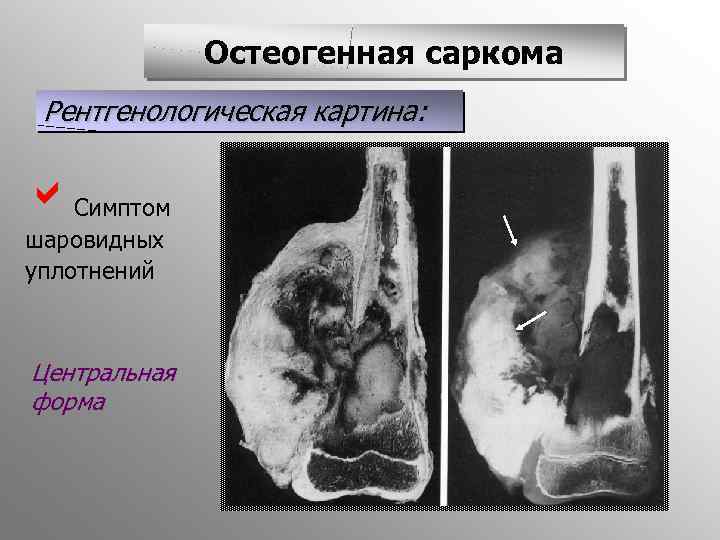 Остеогенная саркома

Рентгенологическая картина:

Симптом шаровидных уплотнений

Центральная форма